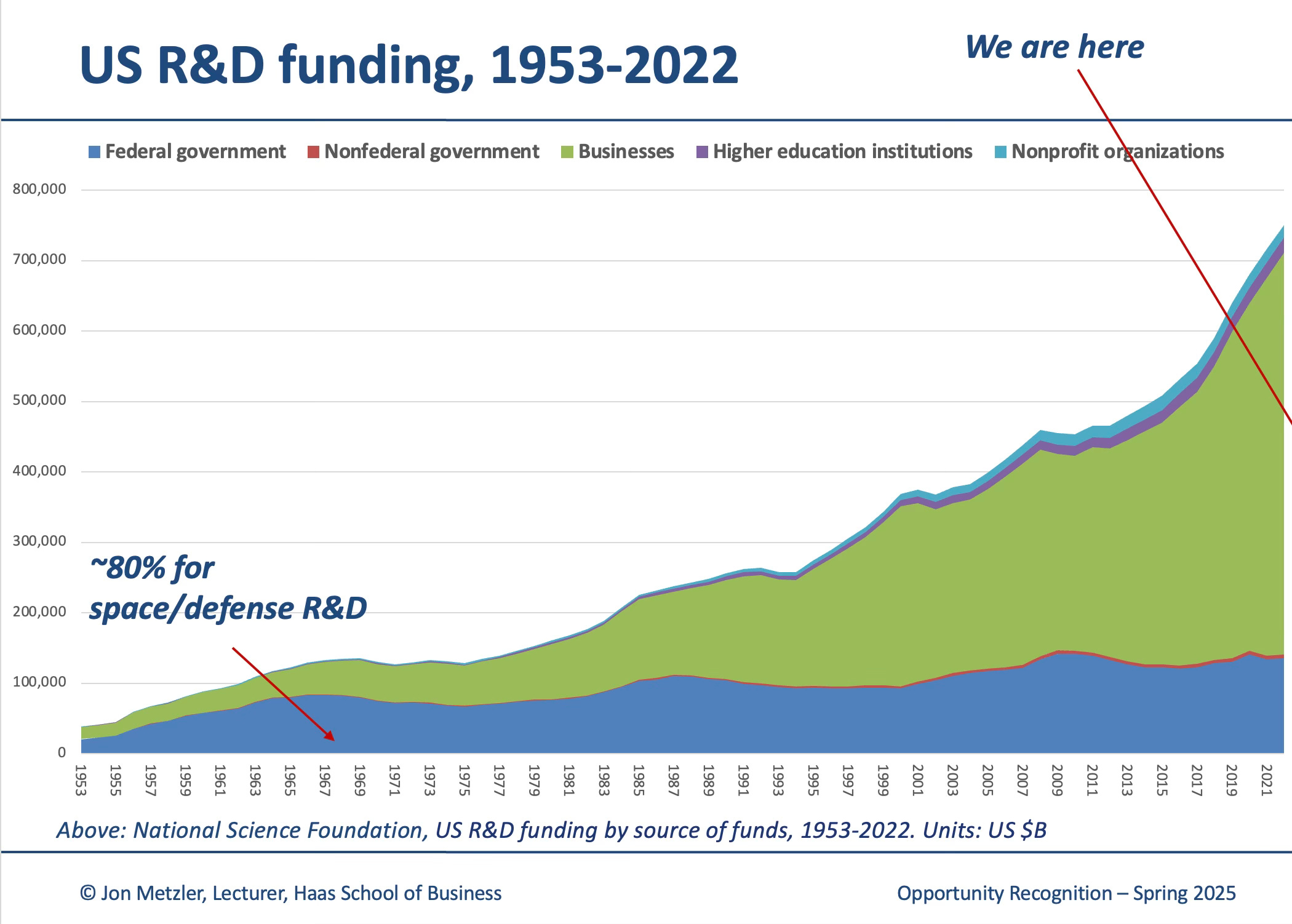 US R&D funding, 1953-2022

We are here

Federal government Nonfederal government Businesses Higher education institutions Nonprofit organizations

800,000
700,000
600,000
500,000
400,000
300,000
200,000
100,000
0

~80% for space/defense R&D

1953 1955 1957 1959 1961 1963 1965 1967 1969 1971 1973 1975 1977 1979 1981 1983 1985 1987 1989 1991 1993 1995 1997 1999 2001 2003 2005 2007 2009 2011 2013 2015 2017 2019 2021

Above: National Science Foundation, US R&D funding by source of funds, 1953-2022. Units: US $B

© Jon Metzler, Lecturer, Haas School of Business

Opportunity Recognition – Spring 2025